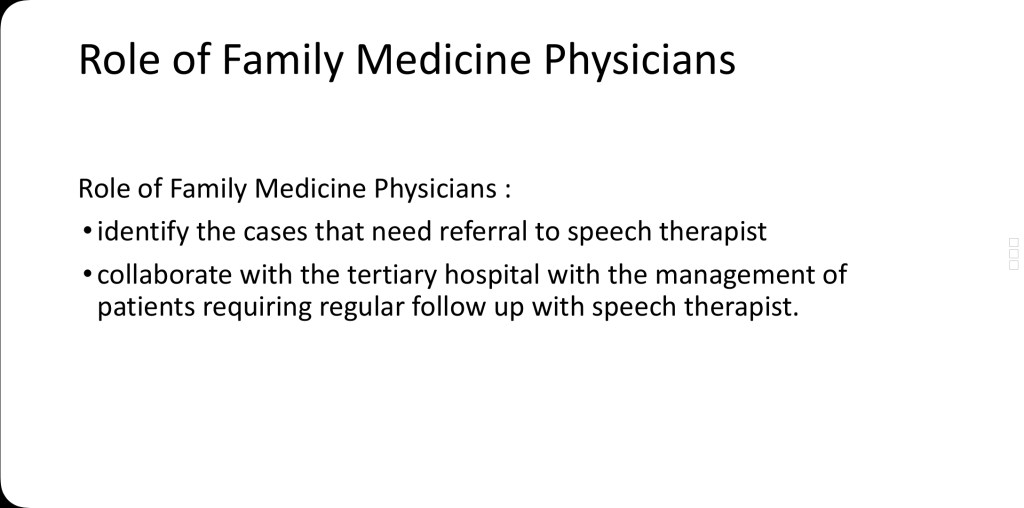 Role of Family Medicine Physicians

Role of Family Medicine Physicians :

• identify the cases that need referral to speech therapist

• collaborate with the tertiary hospital with the management of patients requiring regular follow up with speech therapist.